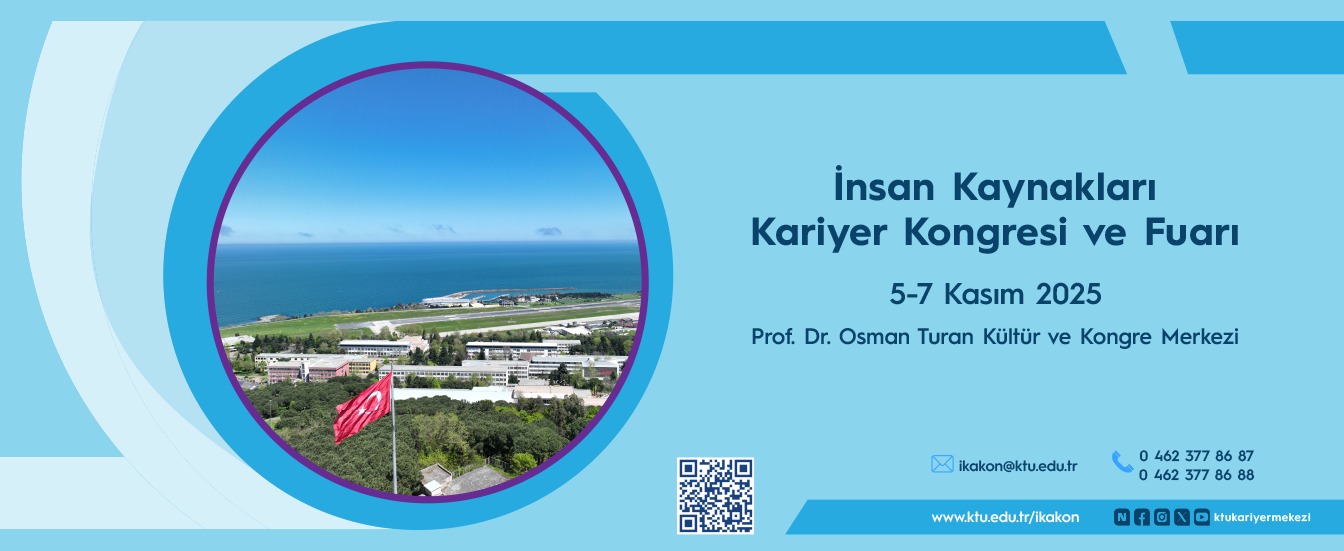 İnsan Kaynakları
Kariyer Kongresi ve Fuarı

5-7 Kasım 2025

Prof. Dr. Osman Turan Kültür ve Kongre Merkezi

ikakon@ktu.edu.tr

0 462 377 86 87
0 462 377 86 88

www.ktu.edu.tr/ikakon

ktukariyermekezi